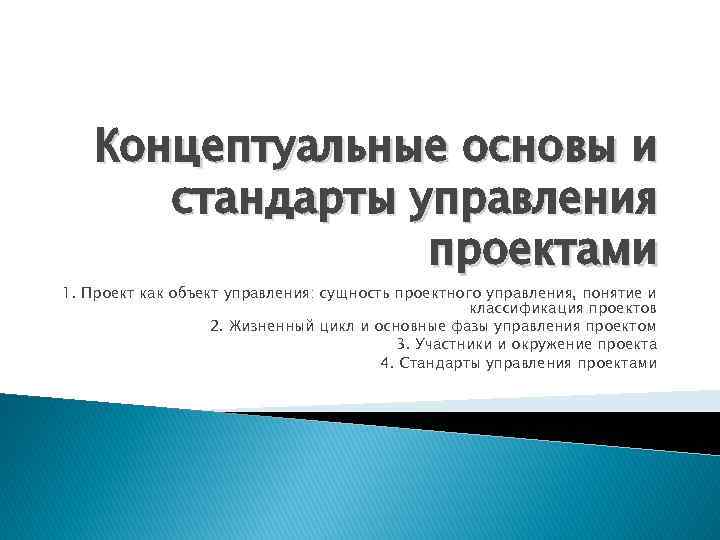 Концептуальные основы и стандарты управления проектами

1. Проект как объект управления: сущность проектного управления, понятие и классификация проектов
2. Жизненный цикл и основные фазы управления проектом
3. Участники и окружение проекта
4. Стандарты управления проектами